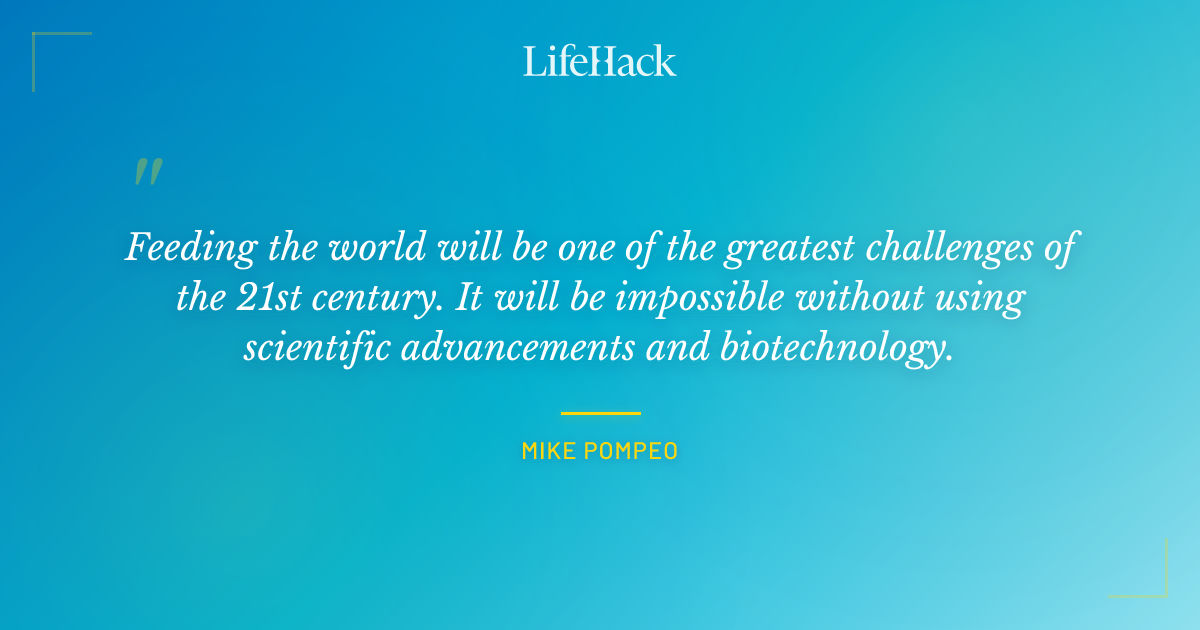 LifeHack

"

Feeding the world will be one of the greatest challenges of the 21st century. It will be impossible without using scientific advancements and biotechnology.

MIKE POMPEO